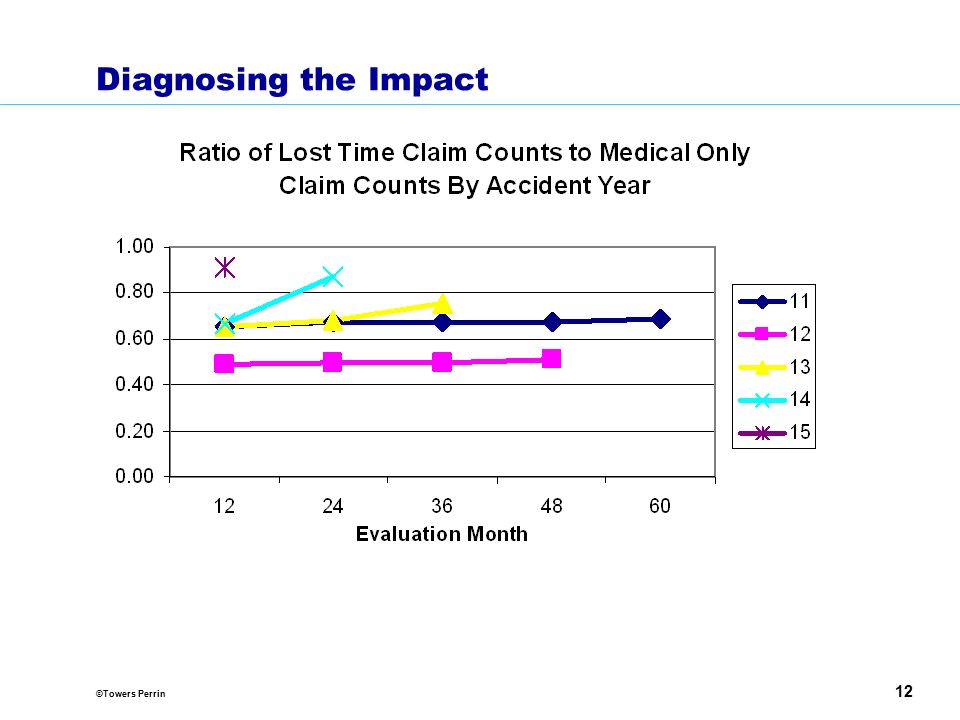 Diagnosing the Impact

Ratio of Lost Time Claim Counts to Medical Only Claim Counts By Accident Year

1.00
0.80
0.60
0.40
0.20
0.00

12 24 36 48 60
Evaluation Month

11
12
13
14
15

©Towers Perrin

12